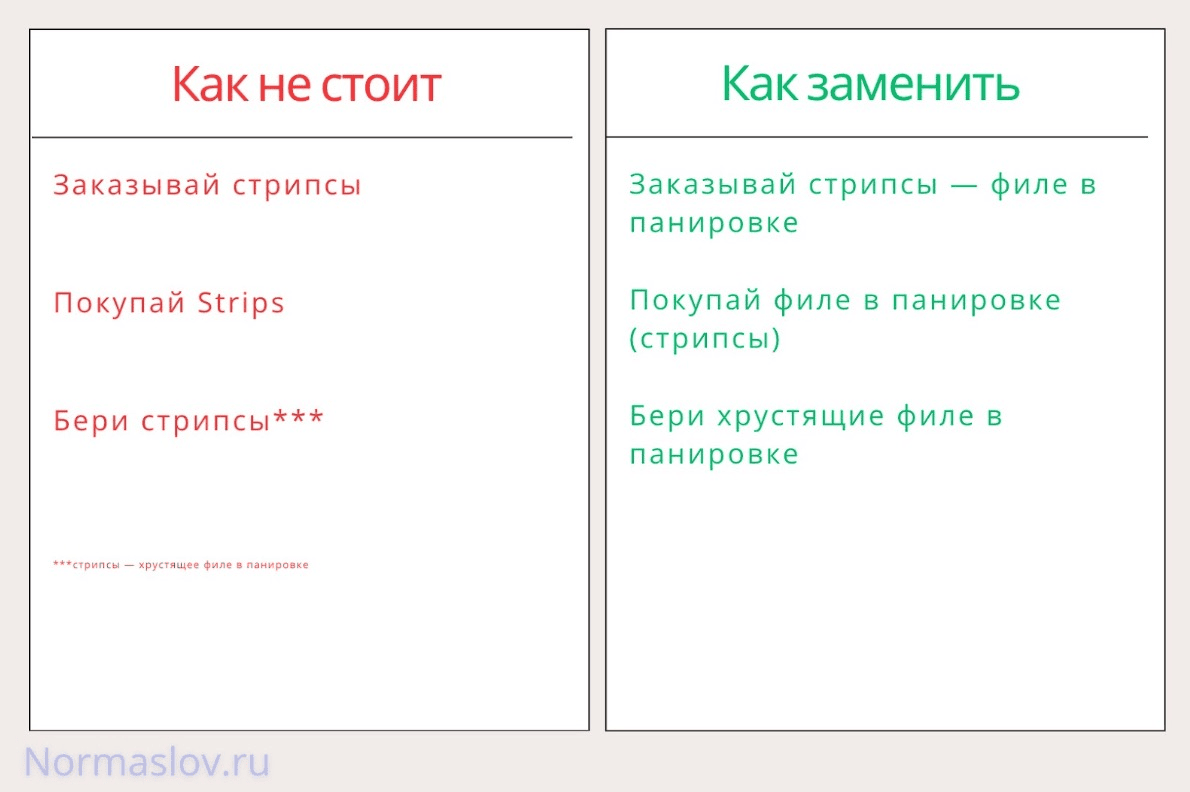 Как не стоит

Заказывай стрипсы

Покупай Strips

Бери стрипсы***

***стрипсы — хрустящее филе в панировке

Как заменить

Заказывай стрипсы — филе в панировке

Покупай филе в панировке (стрипсы)

Бери хрустящие филе в панировке

Normaslov.ru